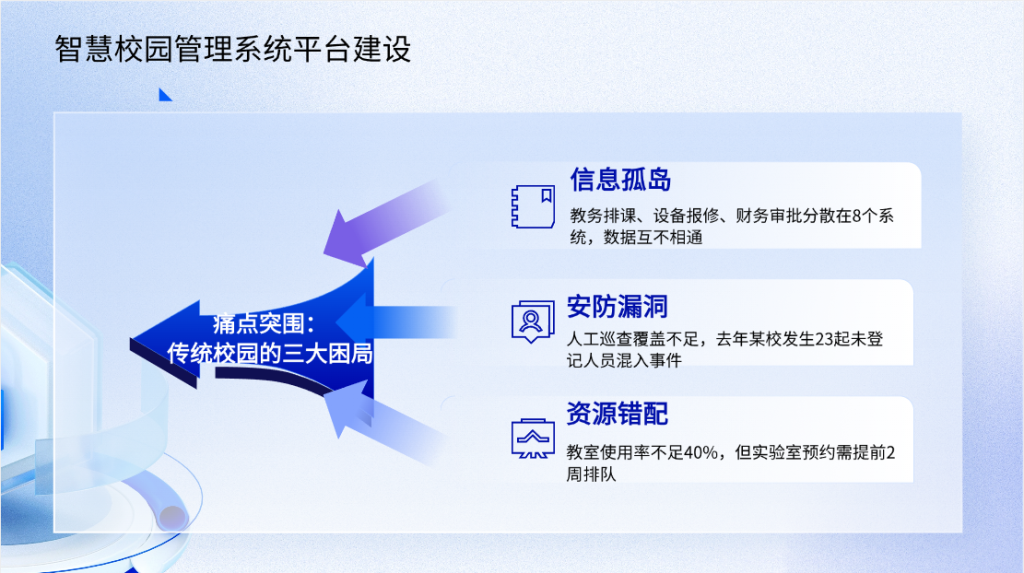 智慧校园管理系统平台建设

痛点突围：
传统校园的三大困局

信息孤岛

教务排课、设备报修、财务审批分散在8个系统，数据互不相通

安防漏洞

人工巡查覆盖不足，去年某校发生23起未登记人员混入事件

资源错配

教室使用率不足40%，但实验室预约需提前2周排队